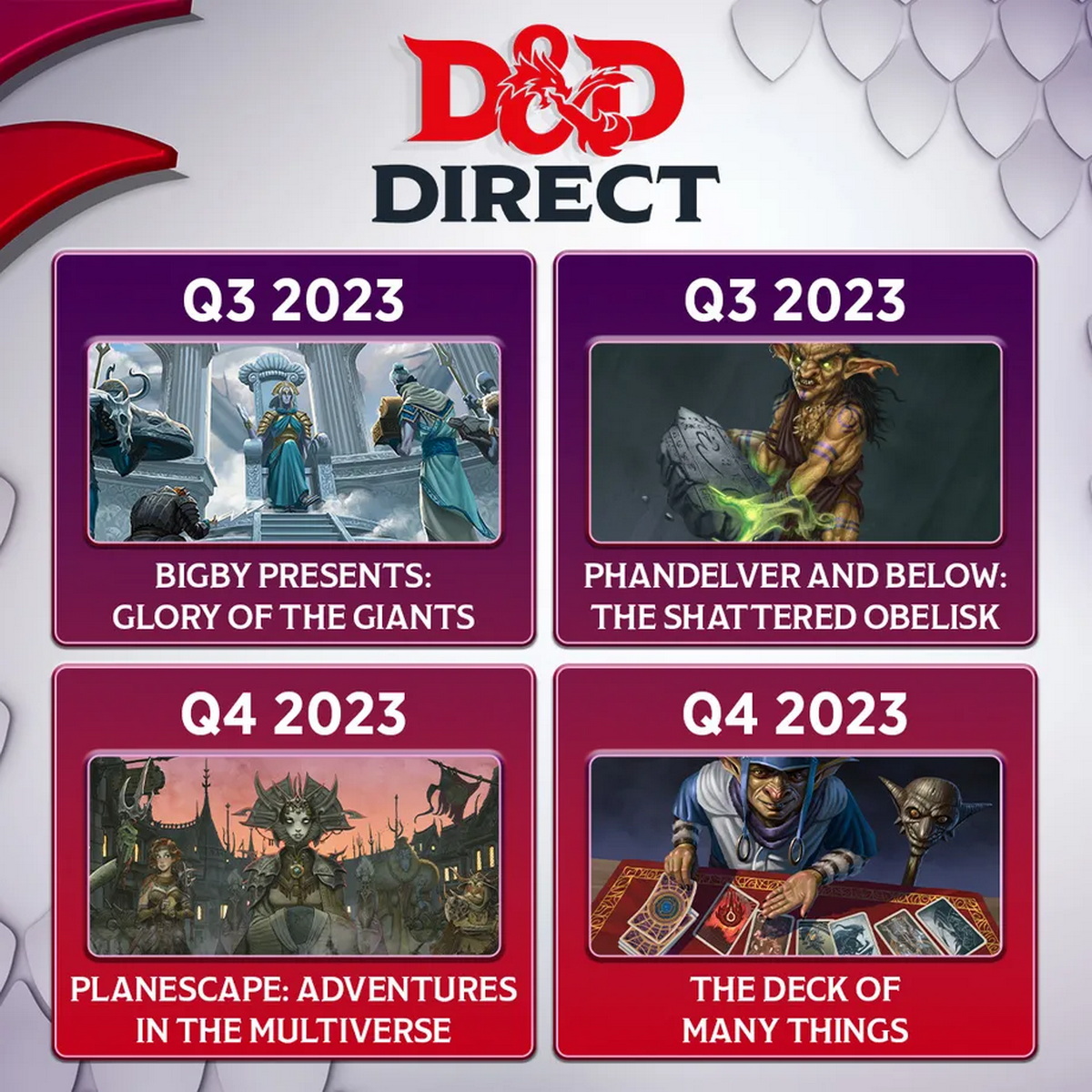 D&D DIRECT

Q3 2023

BIGBY PRESENTS: GLORY OF THE GIANTS

Q3 2023

PHANDELVER AND BELOW: THE SHATTERED OBELISK

Q4 2023

PLANESCAPE: ADVENTURES IN THE MULTIVERSE

Q4 2023

THE DECK OF MANY THINGS